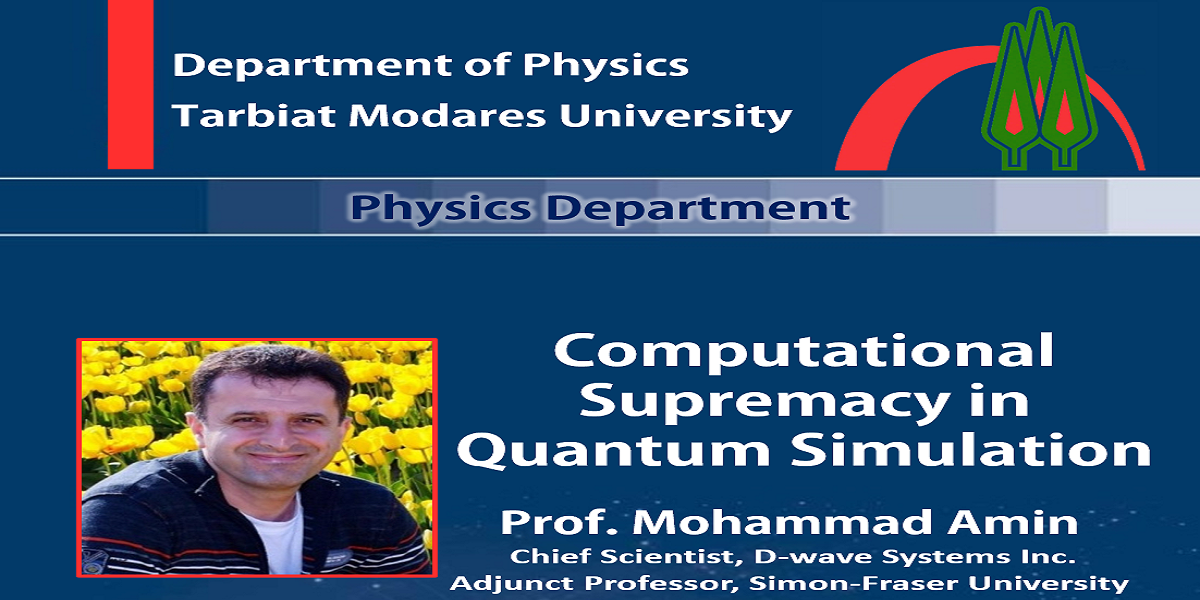 Department of Physics
Tarbiat Modares University

Physics Department

Computational Supremacy in Quantum Simulation

Prof. Mohammad Amin
Chief Scientist, D-wave Systems Inc.
Adjunct Professor, Simon-Fraser University